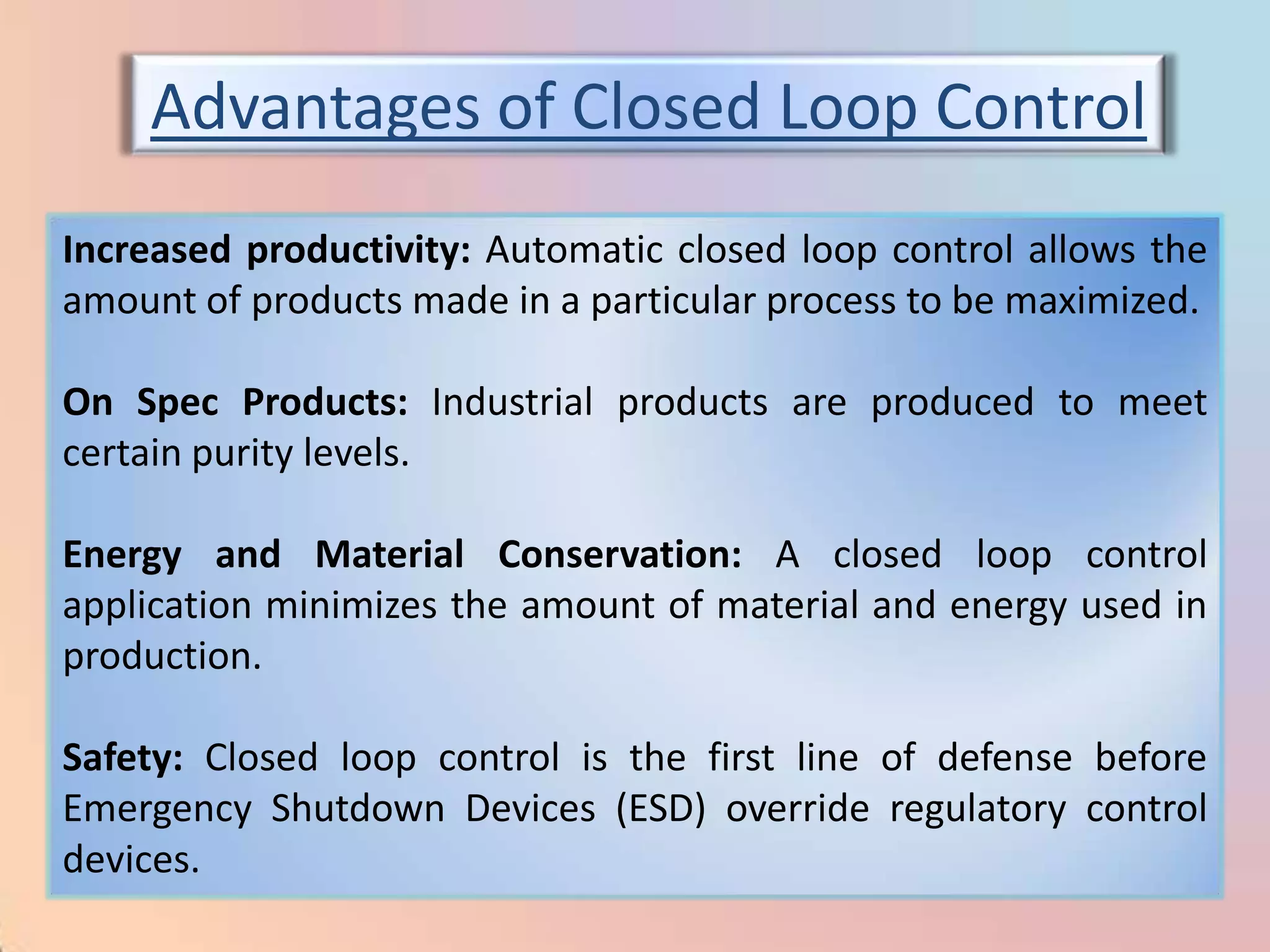 Advantages of Closed Loop Control

Increased productivity: Automatic closed loop control allows the amount of products made in a particular process to be maximized.

On Spec Products: Industrial products are produced to meet certain purity levels.

Energy and Material Conservation: A closed loop control application minimizes the amount of material and energy used in production.

Safety: Closed loop control is the first line of defense before Emergency Shutdown Devices (ESD) override regulatory control devices.